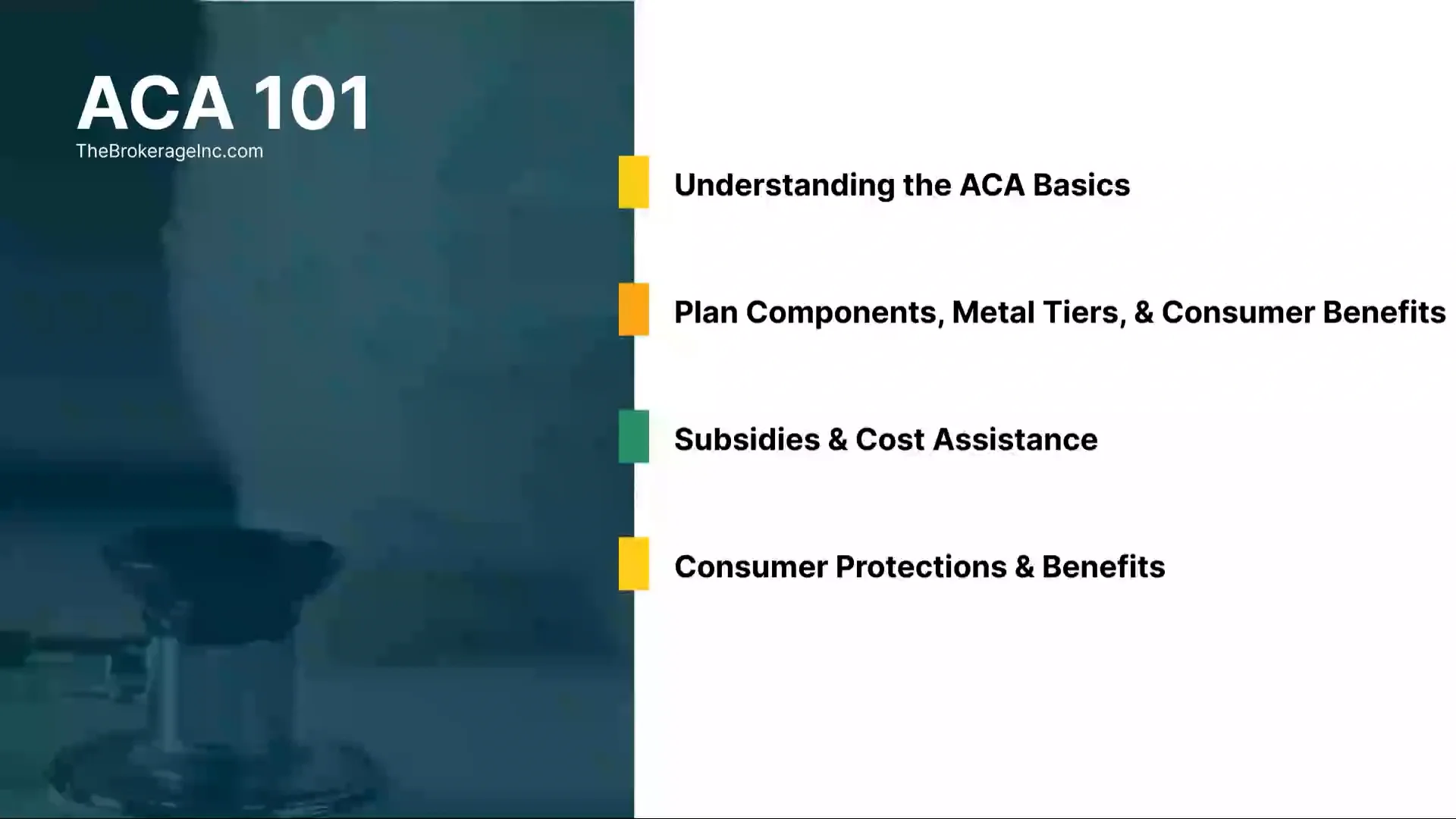 ACA 101
TheBrokerageInc.com

Understanding the ACA Basics

Plan Components, Metal Tiers, & Consumer Benefits

Subsidies & Cost Assistance

Consumer Protections & Benefits